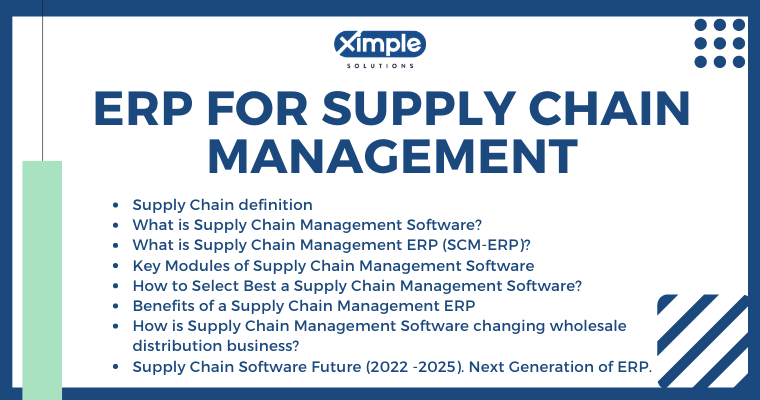 Ximple
SOLUTIONS

ERP FOR SUPPLY CHAIN MANAGEMENT

- Supply Chain definition
- What is Supply Chain Management Software?
- What is Supply Chain Management ERP (SCM-ERP)?
- Key Modules of Supply Chain Management Software
- How to Select Best a Supply Chain Management Software?
- Benefits of a Supply Chain Management ERP
- How is Supply Chain Management Software changing wholesale distribution business?
- Supply Chain Software Future (2022 -2025). Next Generation of ERP.